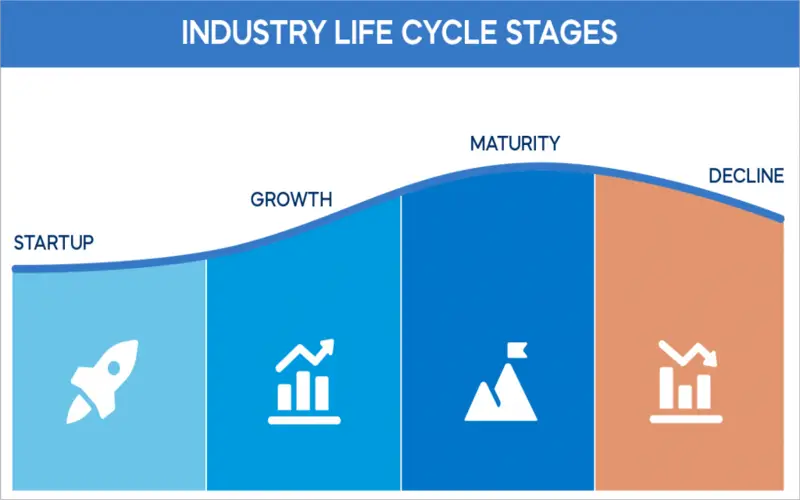 INDUSTRY LIFE CYCLE STAGES

STARTUP

GROWTH

MATURITY

DECLINE